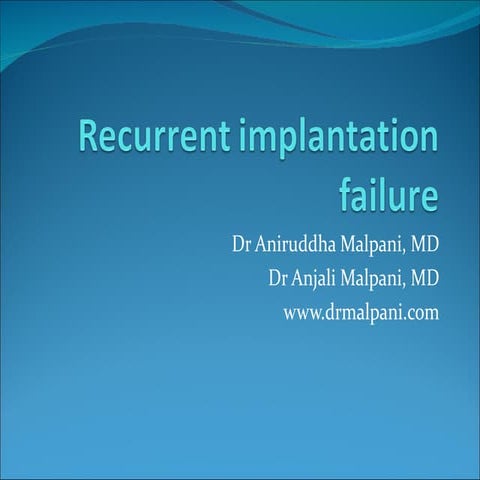 Recurrent implantation failure

Dr Aniruddha Malpani, MD
Dr Anjali Malpani, MD
www.drmalpani.com